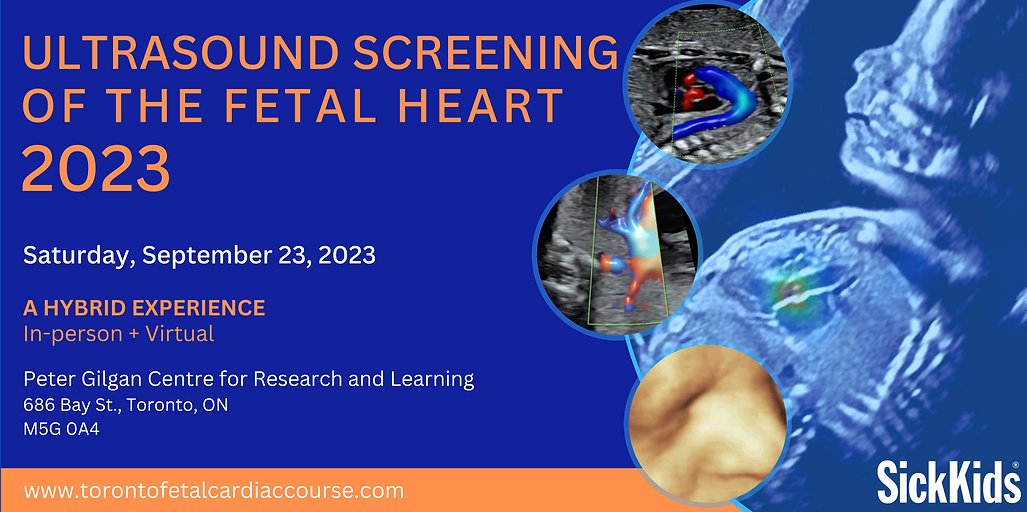 ULTRASOUND SCREENING OF THE FETAL HEART
2023

Saturday, September 23, 2023

A HYBRID EXPERIENCE
In-person + Virtual

Peter Gilgan Centre for Research and Learning
686 Bay St., Toronto, ON
M5G 0A4

www.torontofetalcardiaccourse.com

SickKids®